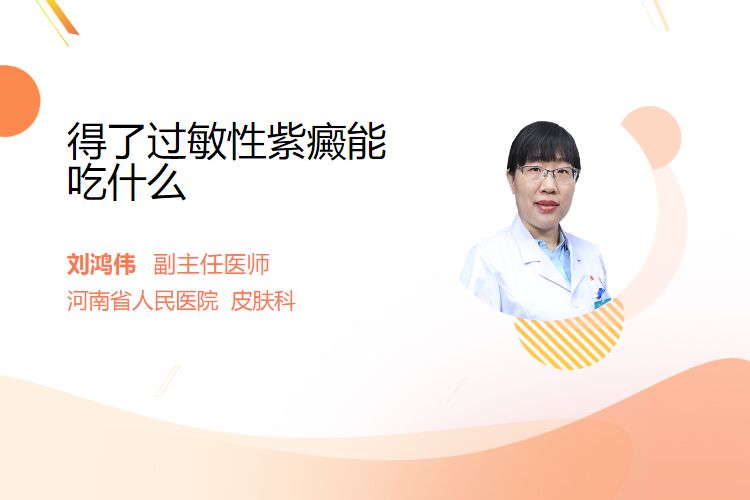 得了过敏性紫癜能吃什么

刘鸿伟 副主任医师
河南省人民医院 皮肤科